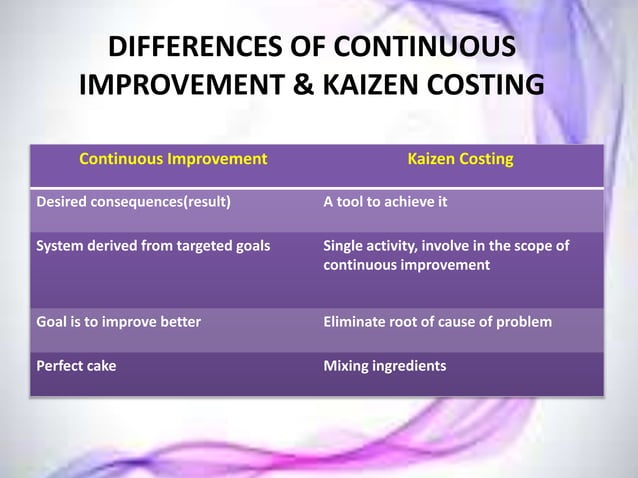 DIFFERENCES OF CONTINUOUS IMPROVEMENT & KAIZEN COSTING

| Continuous Improvement | Kaizen Costing |
|---|---|
| Desired consequences(result) | A tool to achieve it |
| System derived from targeted goals | Single activity, involve in the scope of continuous improvement |
| Goal is to improve better | Eliminate root of cause of problem |
| Perfect cake | Mixing ingredients |